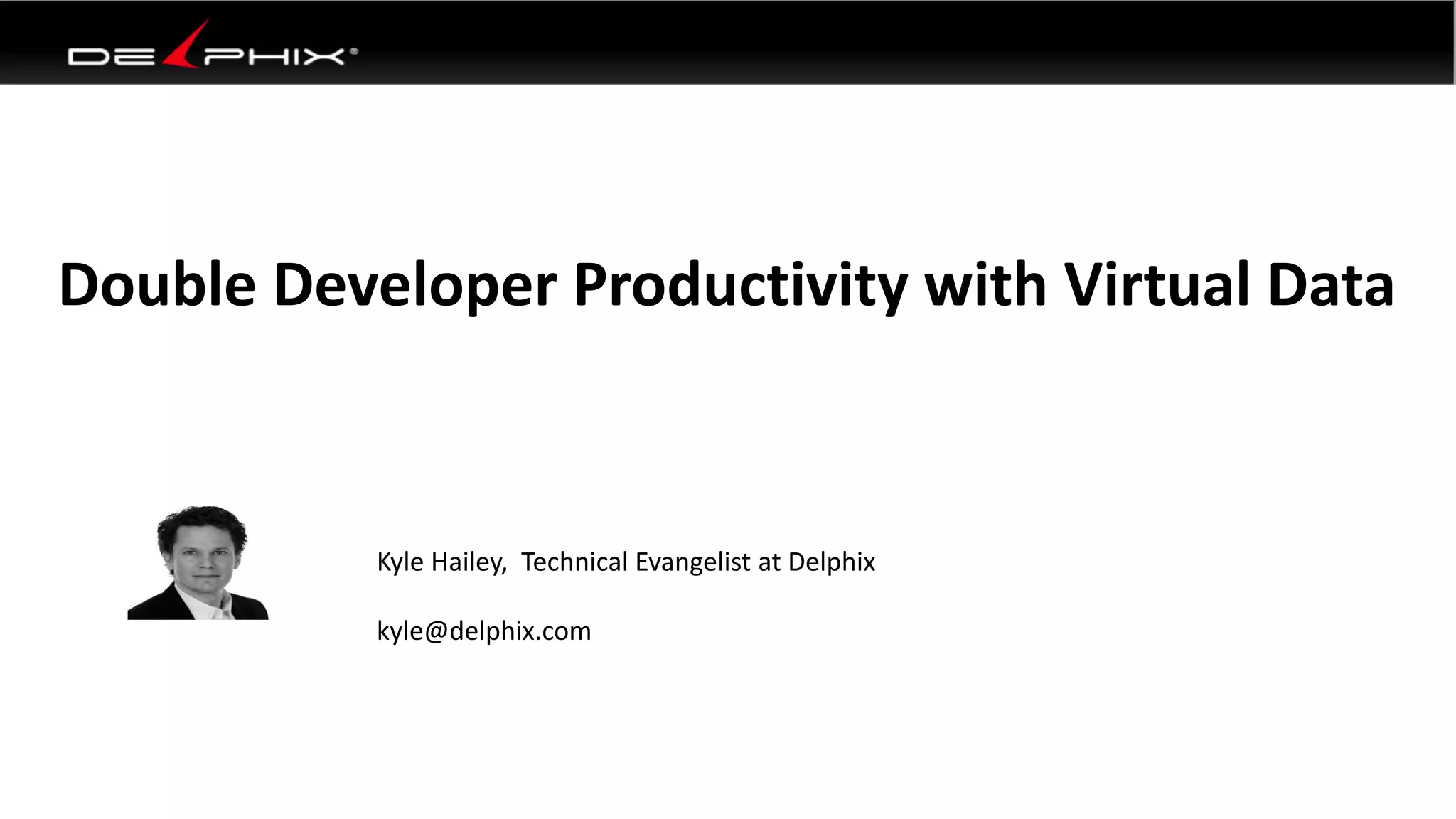 DELPHIX®

Double Developer Productivity with Virtual Data

Kyle Hailey, Technical Evangelist at Delphix

kyle@delphix.com